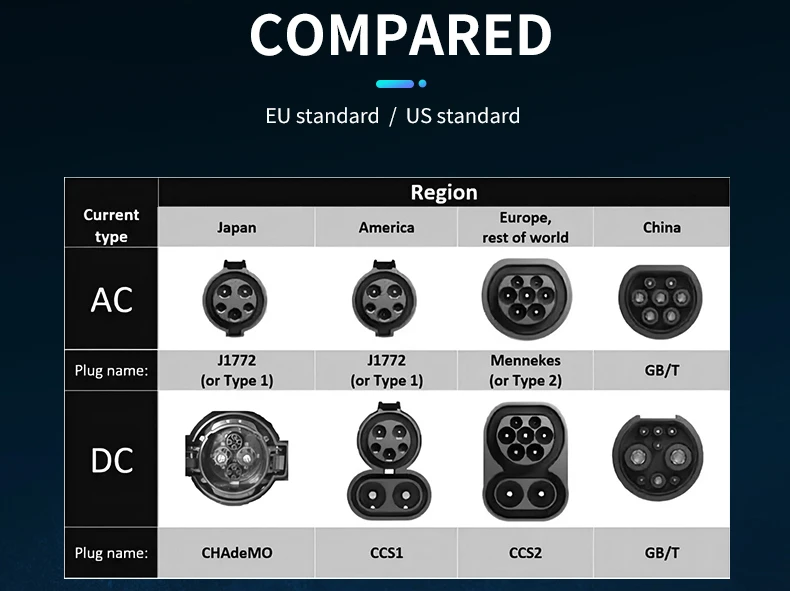 COMPARED

EU standard / US standard

| Current type | Region | | | |
|---|---|---|---|---|
| | Japan | America | Europe, rest of world | China |
| AC | | | | |
| Plug name: | J1772 (or Type 1) | J1772 (or Type 1) | Mennekes (or Type 2) | GB/T |
| DC | | | | |
| Plug name: | CHAdeMO | CCS1 | CCS2 | GB/T |